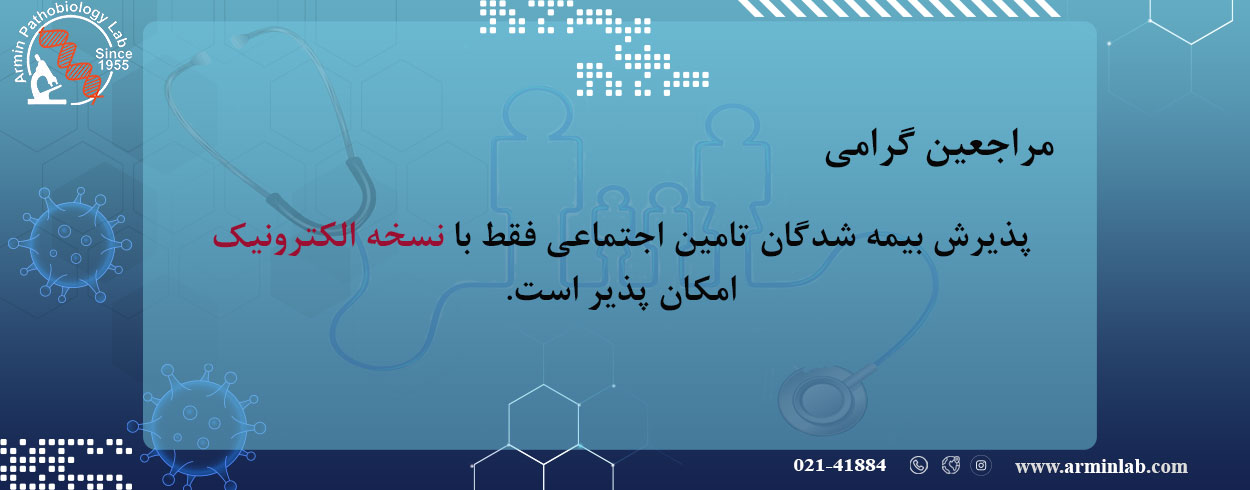 Armin Pathobiology Lab
Since 1955

مراجعین گرامی

پذیرش بیمه شدگان تامین اجتماعی فقط با نسخه الکترونیک امکان پذیر است.

021-41884

www.arminlab.com